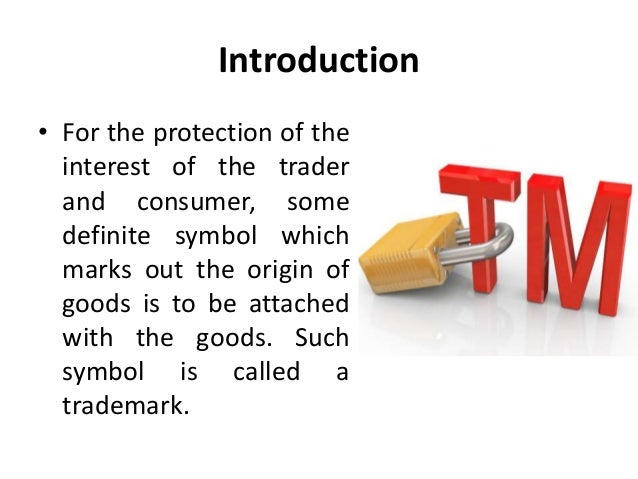 Introduction

• For the protection of the interest of the trader and consumer, some definite symbol which marks out the origin of goods is to be attached with the goods. Such symbol is called a trademark.

TM